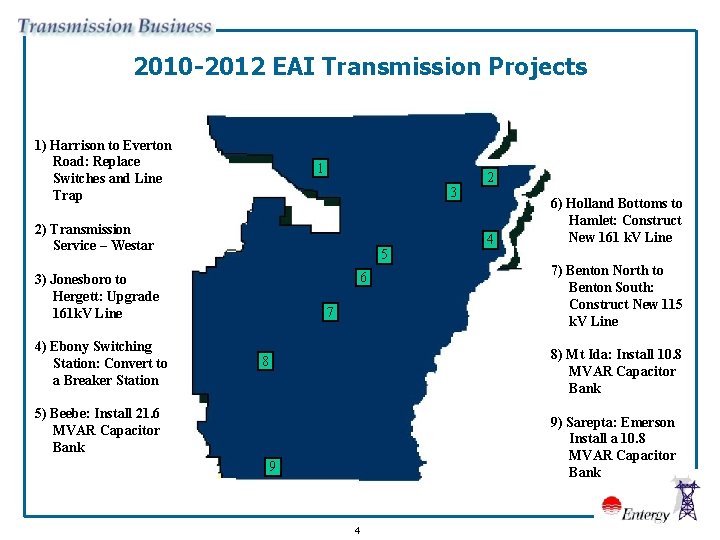 Transmission Business

2010-2012 EAI Transmission Projects

1) Harrison to Everton Road: Replace Switches and Line Trap

2) Transmission Service – Westar

3) Jonesboro to Hergett: Upgrade 161kV Line

4) Ebony Switching Station: Convert to a Breaker Station

5) Beebe: Install 21.6 MVAR Capacitor Bank

1

2

3

4

5

6

7

8

9

6) Holland Bottoms to Hamlet: Construct New 161 kV Line

7) Benton North to Benton South: Construct New 115 kV Line

8) Mt Ida: Install 10.8 MVAR Capacitor Bank

9) Sarepta: Emerson Install a 10.8 MVAR Capacitor Bank

Entergy

4